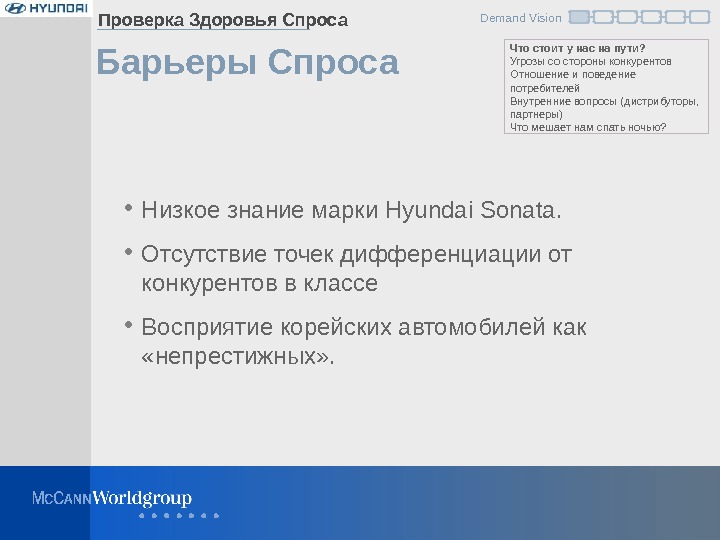 HYUNDAI

Проверка Здоровья Спроса

Demand Vision

Барьеры Спроса

Что стоит у нас на пути?
Угрозы со стороны конкурентов
Отношение и поведение потребителей
Внутренние вопросы (дистрибуторы, партнеры)
Что мешает нам спать ночью?

• Низкое знание марки Hyundai Sonata.

• Отсутствие точек дифференциации от конкурентов в классе

• Восприятие корейских автомобилей как «непрестижных».

McCannWorldgroup